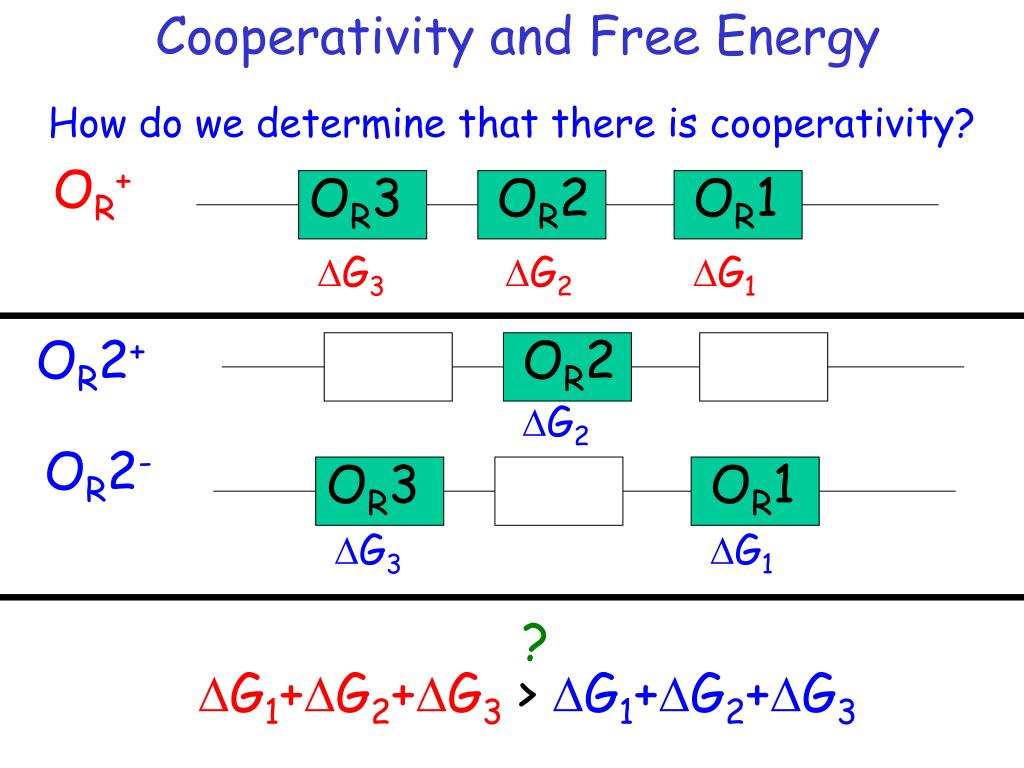 Cooperativity and Free Energy

How do we determine that there is cooperativity?

$O_R^+$

$O_R3$ $O_R2$ $O_R1$

$\Delta G_3$ $\Delta G_2$ $\Delta G_1$

$O_R2^+$

$O_R2$

$\Delta G_2$

$O_R2^-$

$O_R3$ $O_R1$

$\Delta G_3$ $\Delta G_1$

?

$\Delta G_1+\Delta G_2+\Delta G_3 > \Delta G_1+\Delta G_2+\Delta G_3$